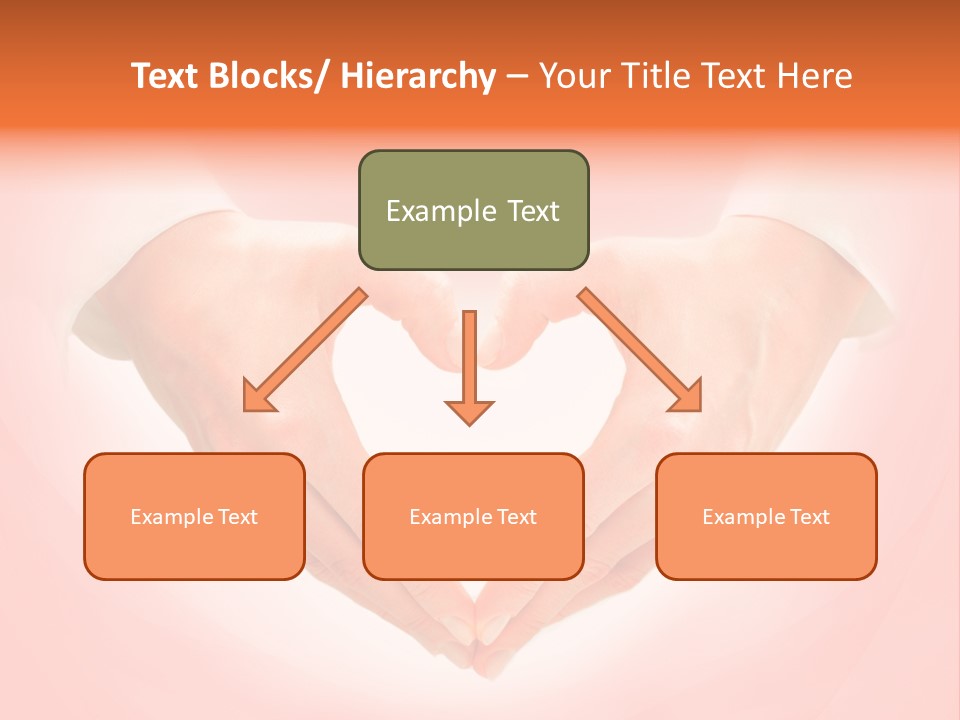 Text Blocks/ Hierarchy – Your Title Text Here

Example Text

Example Text

Example Text

Example Text